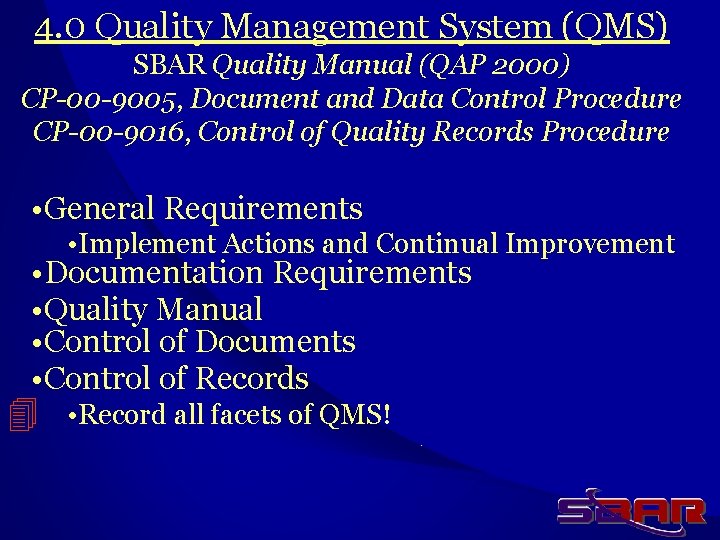 4.0 Quality Management System (QMS)
SBAR Quality Manual (QAP 2000)
CP-00-9005, Document and Data Control Procedure
CP-00-9016, Control of Quality Records Procedure

•General Requirements
•Implement Actions and Continual Improvement
•Documentation Requirements
•Quality Manual
•Control of Documents
•Control of Records
•Record all facets of QMS!

SBAR